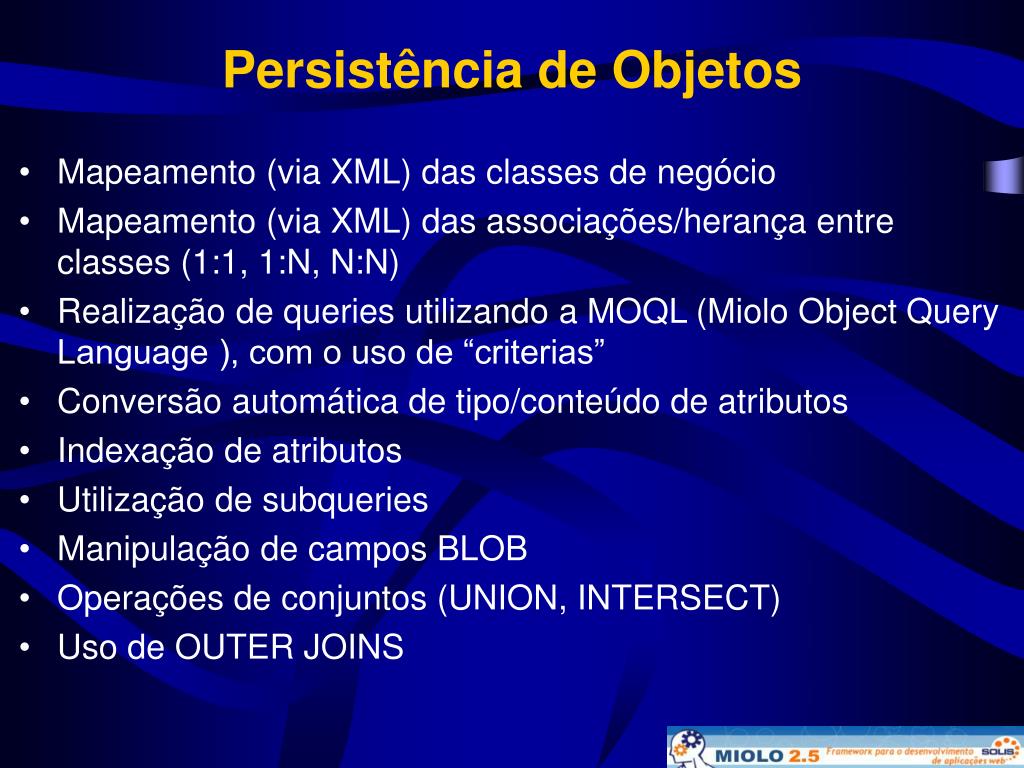 Persistência de Objetos

• Mapeamento (via XML) das classes de negócio
• Mapeamento (via XML) das associações/herança entre classes (1:1, 1:N, N:N)
• Realização de queries utilizando a MOQL (Miolo Object Query Language ), com o uso de “criterias”
• Conversão automática de tipo/conteúdo de atributos
• Indexação de atributos
• Utilização de subqueries
• Manipulação de campos BLOB
• Operações de conjuntos (UNION, INTERSECT)
• Uso de OUTER JOINS

MIOLO 2.5 Framework para o desenvolvimento de aplicações web SOLIS